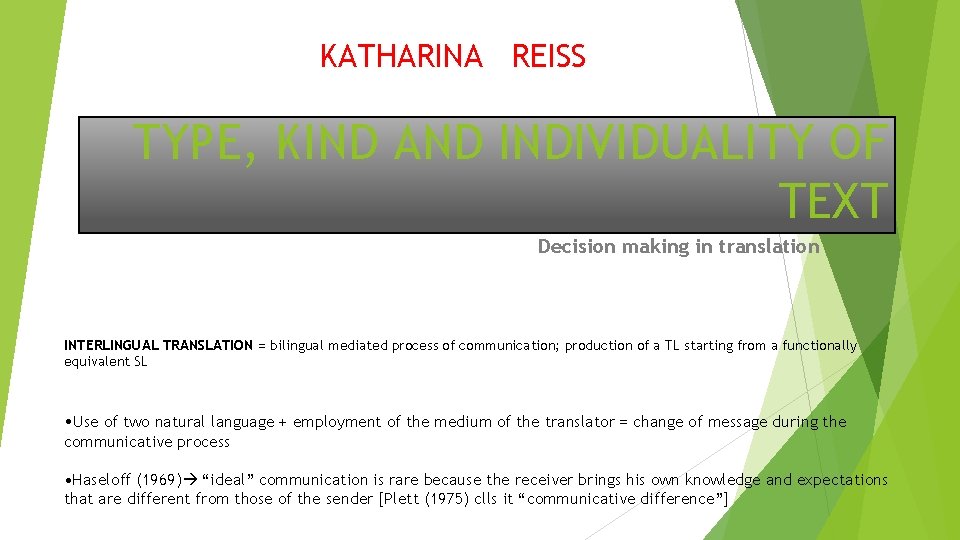 KATHARINA REISS

TYPE, KIND AND INDIVIDUALITY OF TEXT

Decision making in translation

INTERLINGUAL TRANSLATION = bilingual mediated process of communication; production of a TL starting from a functionally equivalent SL

•Use of two natural language + employment of the medium of the translator = change of message during the communicative process

•Haseloff (1969)→ “ideal” communication is rare because the receiver brings his own knowledge and expectations that are different from those of the sender [Plett (1975) clls it “communicative difference”]